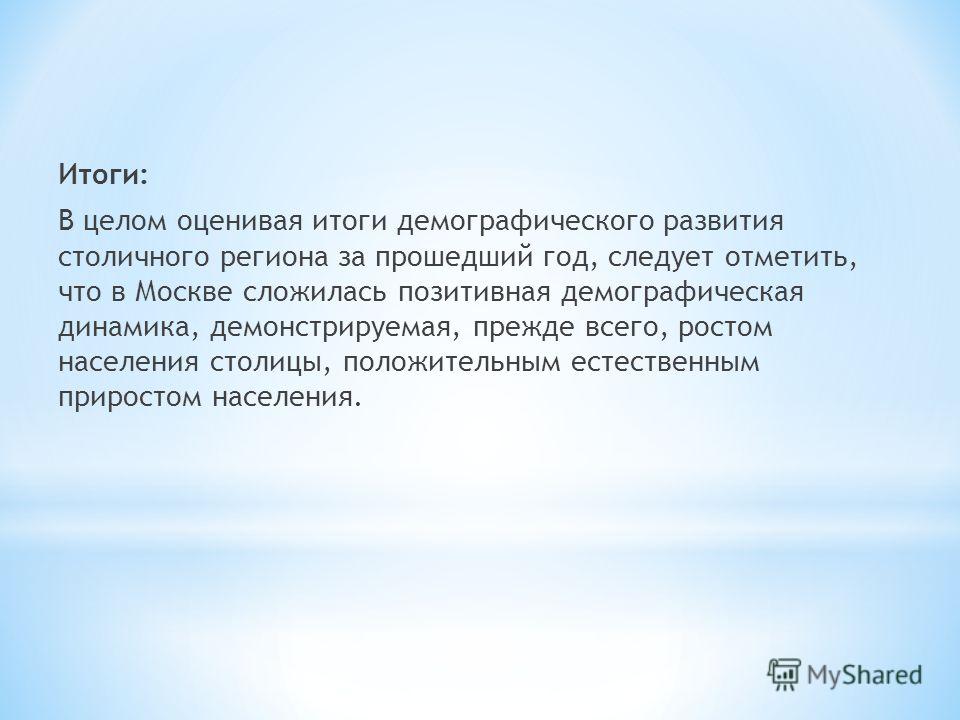 Итоги:

В целом оценивая итоги демографического развития столичного региона за прошедший год, следует отметить, что в Москве сложилась позитивная демографическая динамика, демонстрируемая, прежде всего, ростом населения столицы, положительным естественным приростом населения.

MyShared